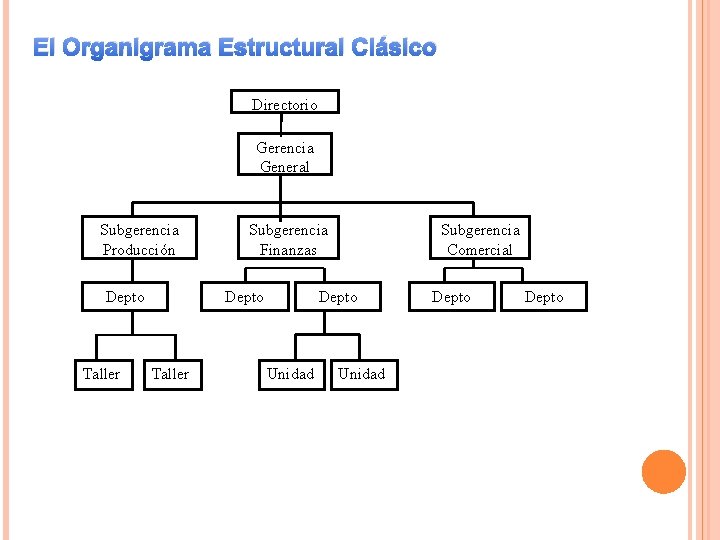 El Organigrama Estructural Clásico

Directorio

Gerencia General

Subgerencia Producción

Subgerencia Finanzas

Subgerencia Comercial

Depto

Depto

Depto

Depto

Depto

Taller

Taller

Unidad

Unidad